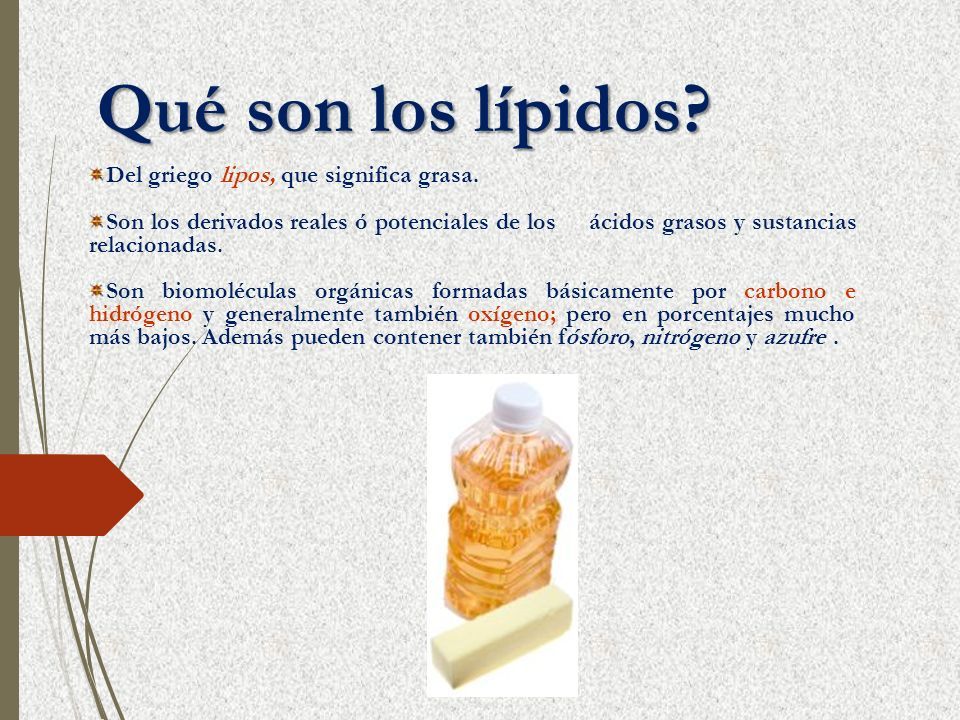 Qué son los lípidos?

Del griego lipos, que significa grasa.

Son los derivados reales ó potenciales de los ácidos grasos y sustancias relacionadas.

Son biomoléculas orgánicas formadas básicamente por carbono e hidrógeno y generalmente también oxígeno; pero en porcentajes mucho más bajos. Además pueden contener también fósforo, nitrógeno y azufre .